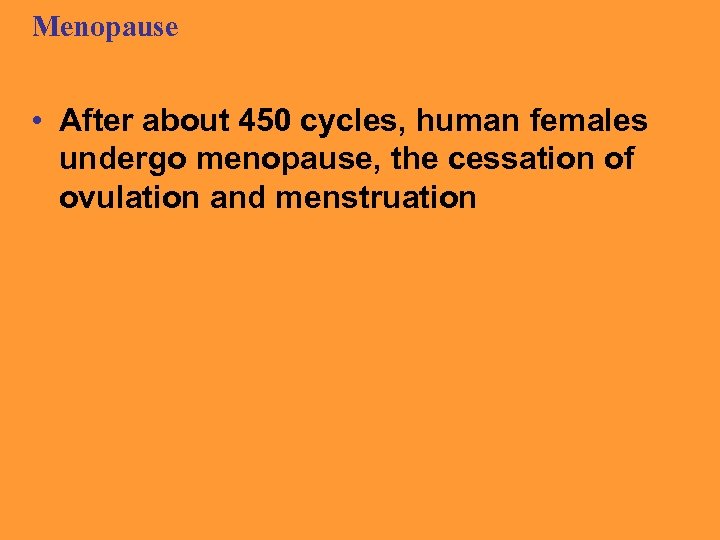 Menopause

• After about 450 cycles, human females undergo menopause, the cessation of ovulation and menstruation